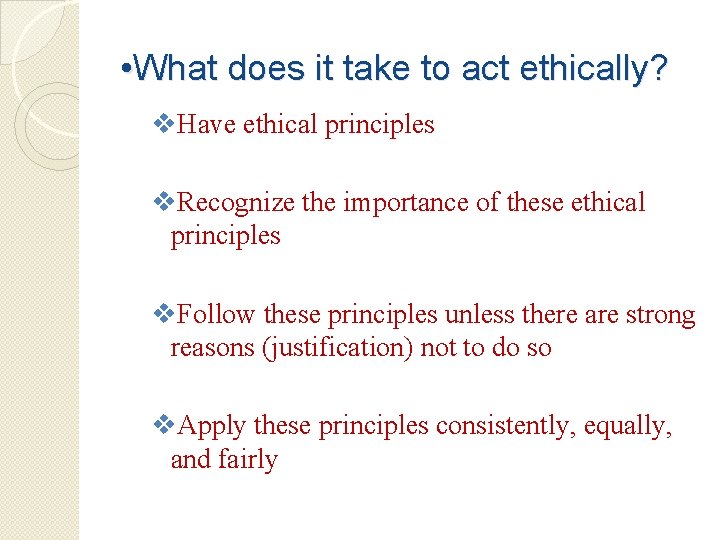 •What does it take to act ethically?

❖Have ethical principles

❖Recognize the importance of these ethical principles

❖Follow these principles unless there are strong reasons (justification) not to do so

❖Apply these principles consistently, equally, and fairly